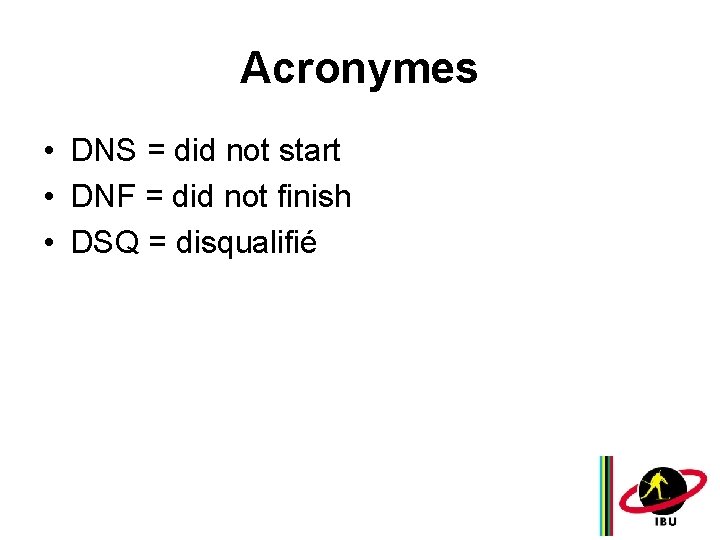 Acronymes

• DNS = did not start
• DNF = did not finish
• DSQ = disqualifié

IBU